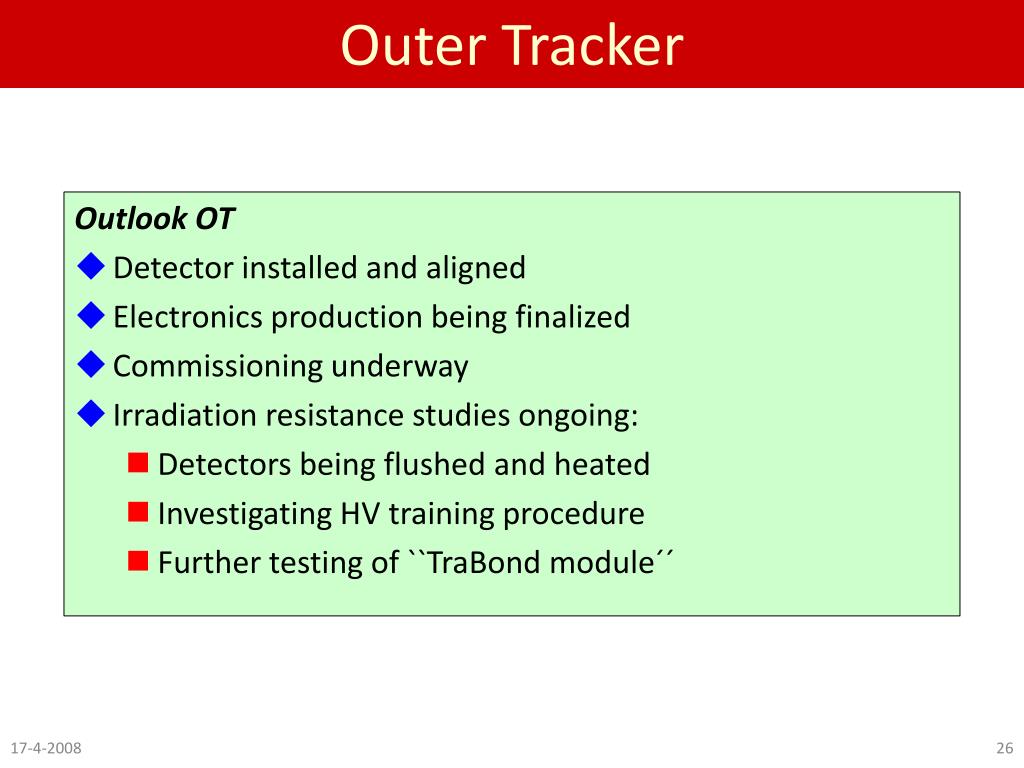 Outer Tracker

Outlook OT

Detector installed and aligned

Electronics production being finalized

Commissioning underway

Irradiation resistance studies ongoing:

Detectors being flushed and heated

Investigating HV training procedure

Further testing of ``TraBond module´´

17-4-2008

26